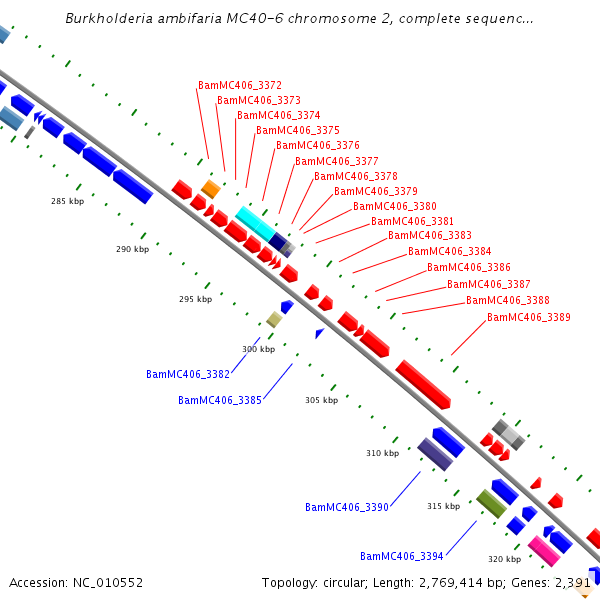 Burkholderia ambifaria MC40-6 chromosome 2, complete sequenc...

BamMC406_3372
BamMC406_3373
BamMC406_3374
BamMC406_3375
BamMC406_3376
BamMC406_3377
BamMC406_3378
BamMC406_3379
BamMC406_3380
BamMC406_3381
BamMC406_3383
BamMC406_3384
BamMC406_3386
BamMC406_3387
BamMC406_3388
BamMC406_3389

285 kbp
290 kbp
295 kbp
300 kbp
305 kbp
310 kbp
315 kbp
320 kbp

BamMC406_3382
BamMC406_3385
BamMC406_3390
BamMC406_3394

Accession: NC_010552
Topology: circular; Length: 2,769,414 bp; Genes: 2,391